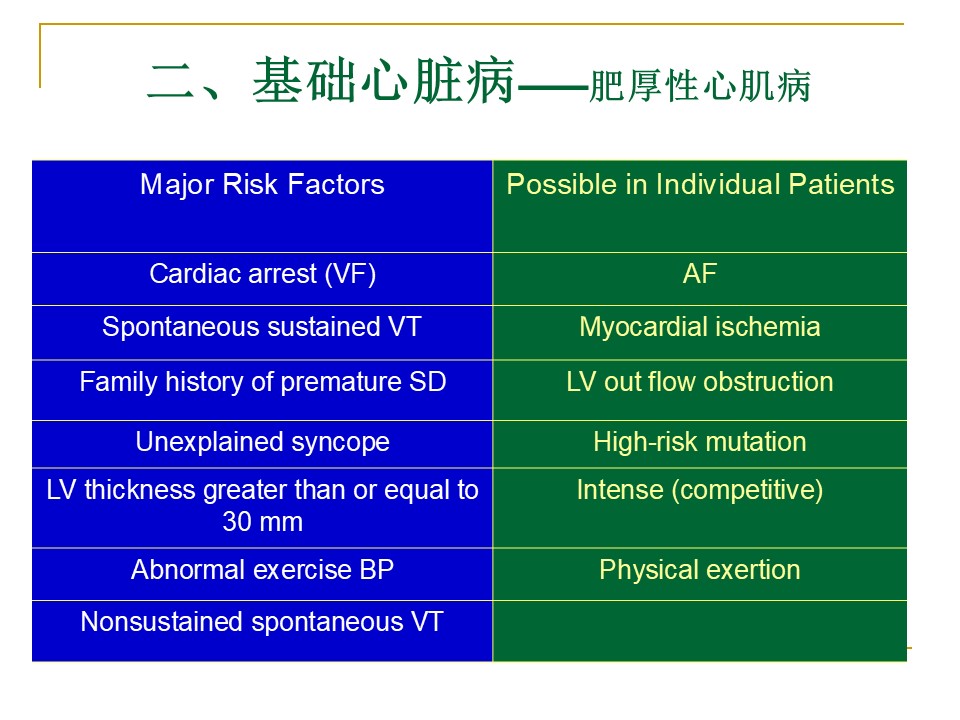 二、基础心脏病——肥厚性心肌病

| Major Risk Factors | Possible in Individual Patients |
|---|---|
| Cardiac arrest (VF) | AF |
| Spontaneous sustained VT | Myocardial ischemia |
| Family history of premature SD | LV out flow obstruction |
| Unexplained syncope | High-risk mutation |
| LV thickness greater than or equal to 30 mm | Intense (competitive) |
| Abnormal exercise BP | Physical exertion |
| Nonsustained spontaneous VT | |